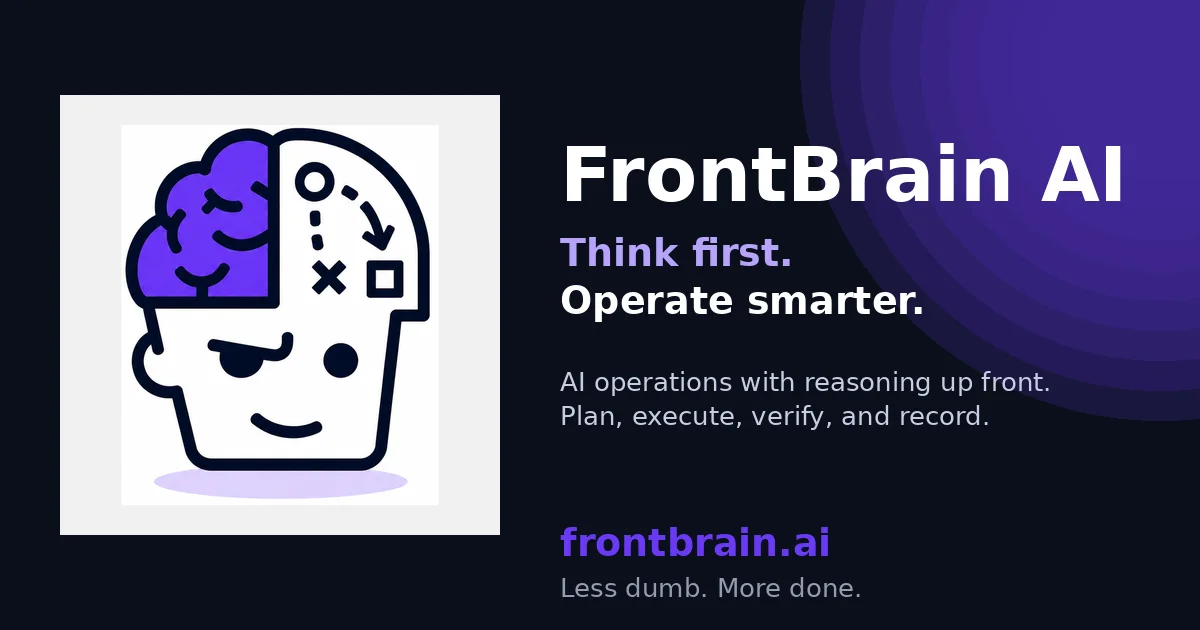 FrontBrain AI

Think first.
Operate smarter.

AI operations with reasoning up front.
Plan, execute, verify, and record.

frontbrain.ai
Less dumb. More done.